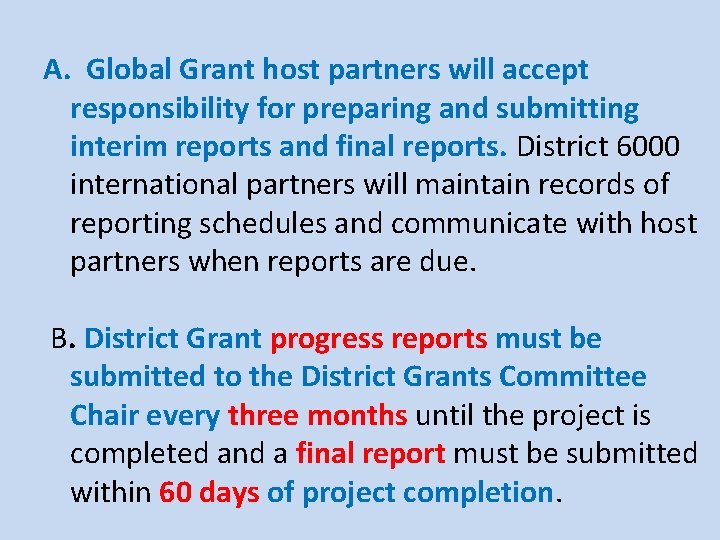 A. Global Grant host partners will accept responsibility for preparing and submitting interim reports and final reports. District 6000 international partners will maintain records of reporting schedules and communicate with host partners when reports are due.

B. District Grant progress reports must be submitted to the District Grants Committee Chair every three months until the project is completed and a final report must be submitted within 60 days of project completion.